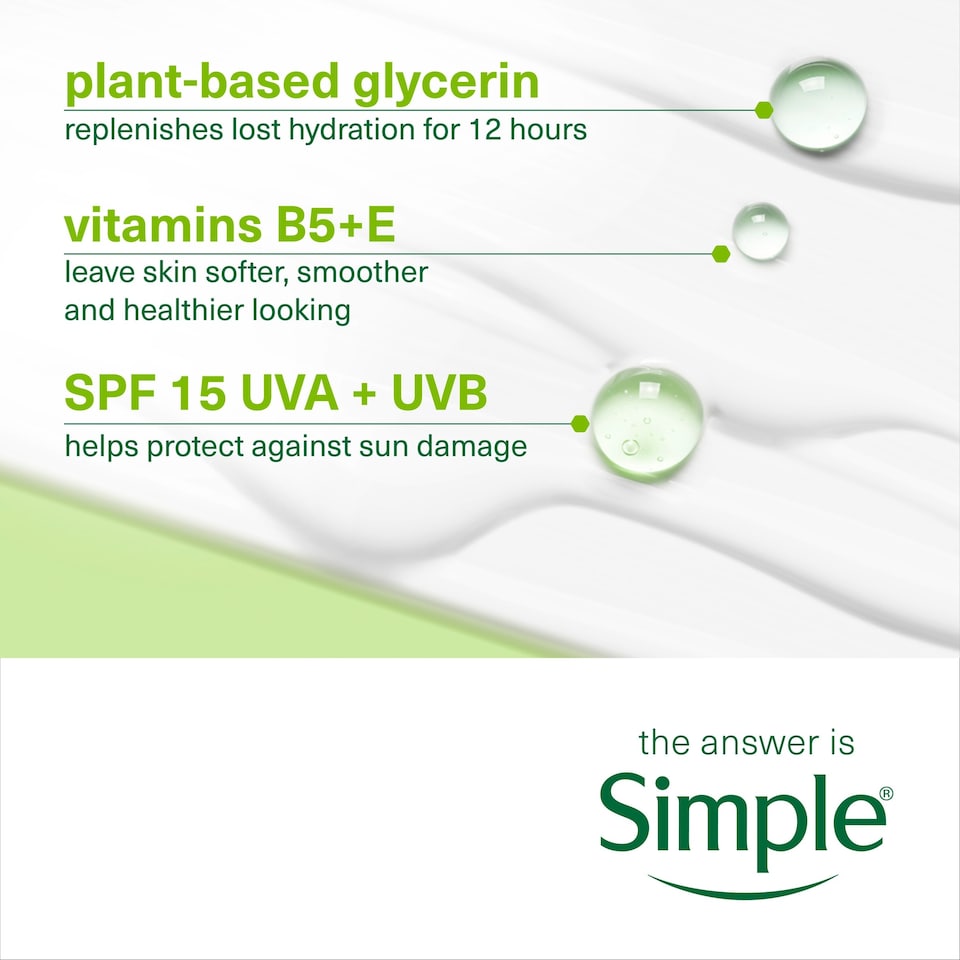 plant-based glycerin
replenishes lost hydration for 12 hours

vitamins B5+E
leave skin softer, smoother and healthier looking

SPF 15 UVA + UVB
helps protect against sun damage

the answer is
Simple®